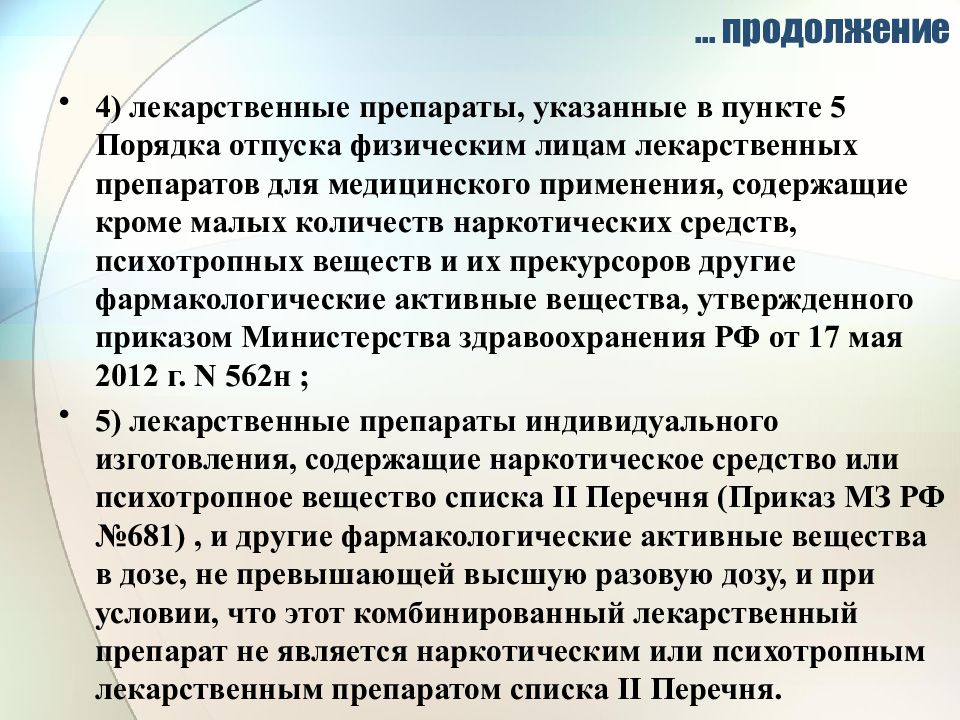 ... продолжение

• 4) лекарственные препараты, указанные в пункте 5 Порядка отпуска физическим лицам лекарственных препаратов для медицинского применения, содержащие кроме малых количеств наркотических средств, психотропных веществ и их прекурсоров другие фармакологические активные вещества, утвержденного приказом Министерства здравоохранения РФ от 17 мая 2012 г. N 562н ;

• 5) лекарственные препараты индивидуального изготовления, содержащие наркотическое средство или психотропное вещество списка II Перечня (Приказ МЗ РФ №681) , и другие фармакологические активные вещества в дозе, не превышающей высшую разовую дозу, и при условии, что этот комбинированный лекарственный препарат не является наркотическим или психотропным лекарственным препаратом списка II Перечня.